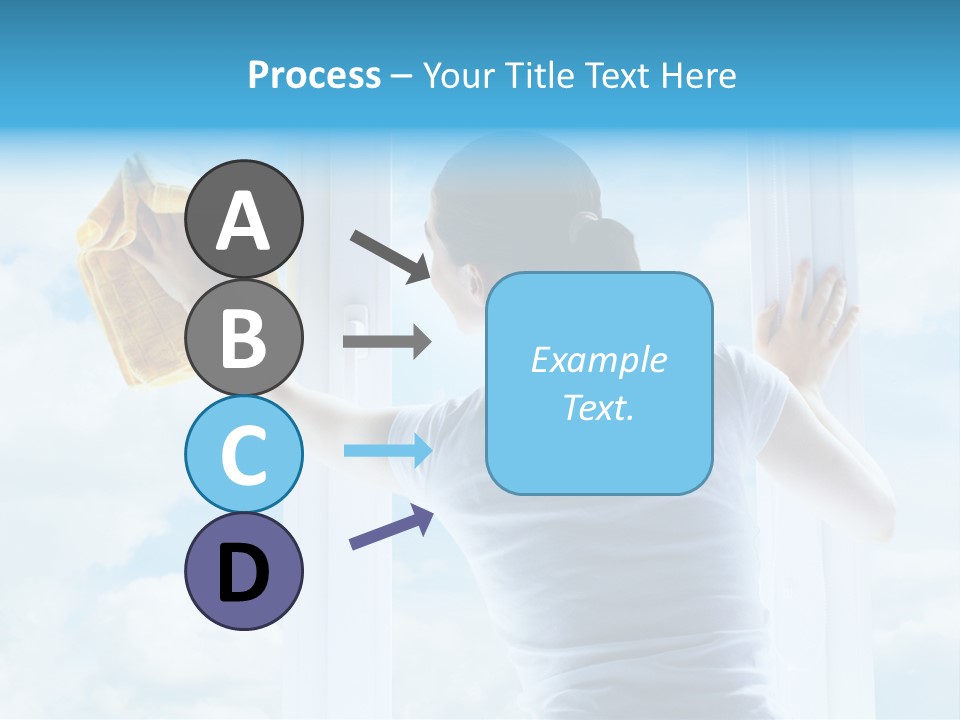 Process – Your Title Text Here

A

B

C

D

Example Text.